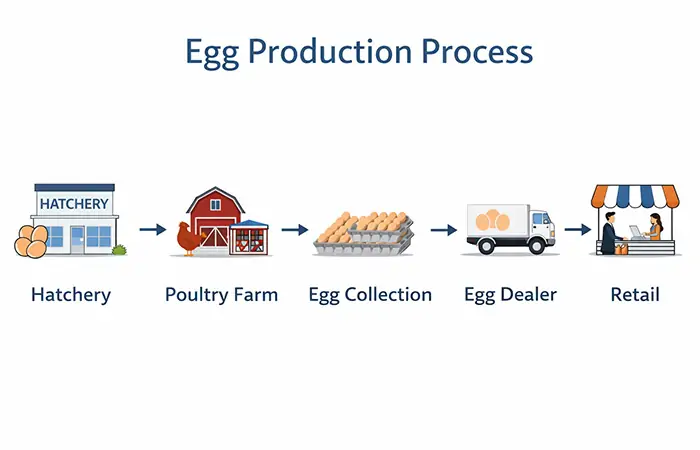 Egg Production Process

HATCHERY

Hatchery

Poultry Farm

Egg Collection

Egg Dealer

Retail